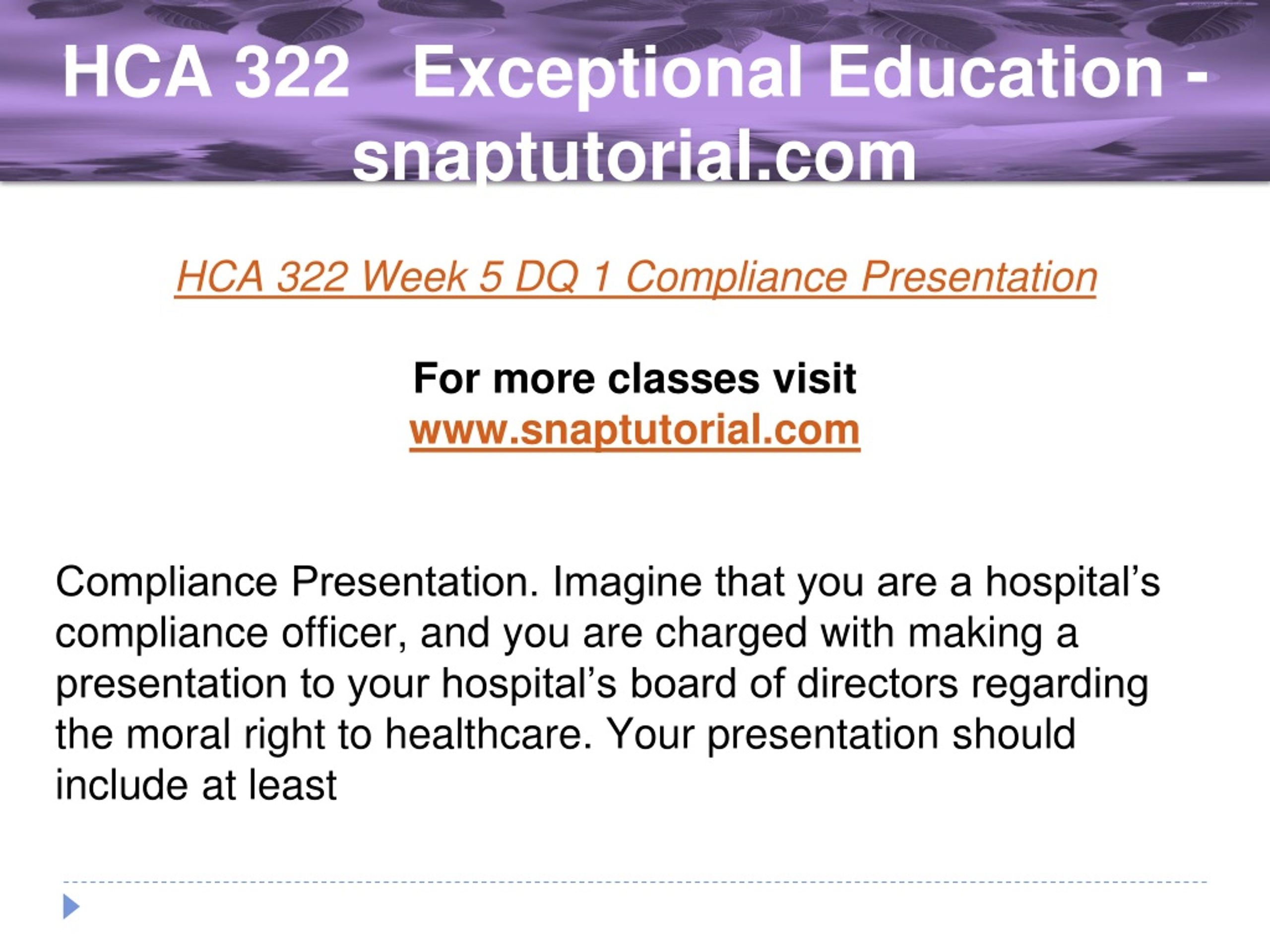 HCA 322 Exceptional Education - snaptutorial.com

HCA 322 Week 5 DQ 1 Compliance Presentation

For more classes visit
www.snaptutorial.com

Compliance Presentation. Imagine that you are a hospital’s compliance officer, and you are charged with making a presentation to your hospital’s board of directors regarding the moral right to healthcare. Your presentation should include at least